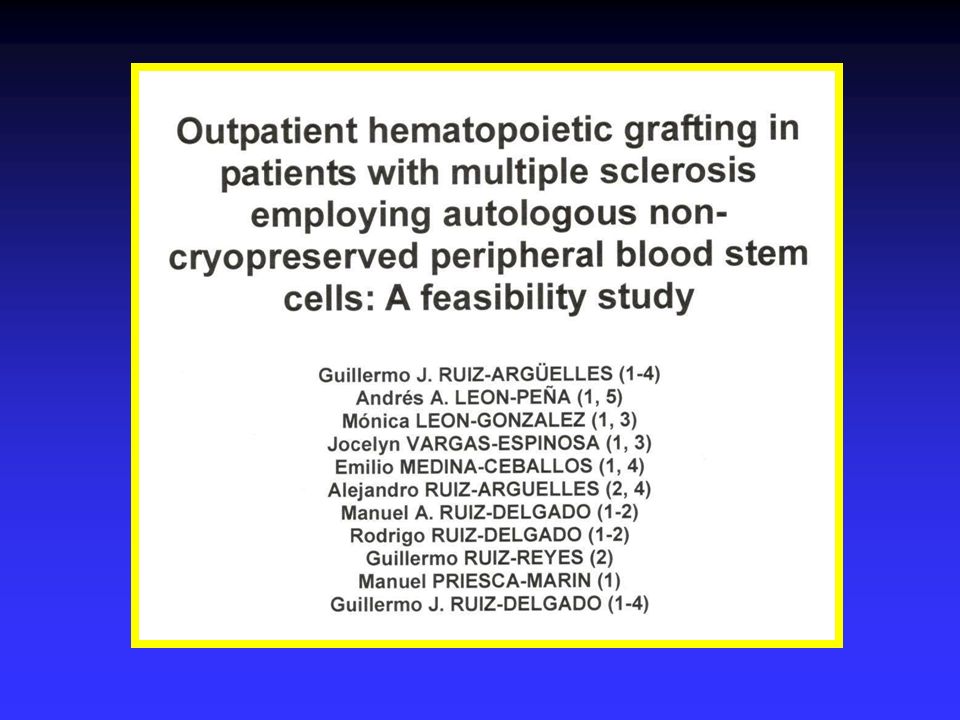 Outpatient hematopoietic grafting in patients with multiple sclerosis employing autologous non-cryopreserved peripheral blood stem cells: A feasibility study

Guillermo J. RUIZ-ARGÜELLES (1-4)
Andrés A. LEON-PEÑA (1, 5)
Mónica LEON-GONZALEZ (1, 3)
Jocelyn VARGAS-ESPINOSA (1, 3)
Emilio MEDINA-CEBALLOS (1, 4)
Alejandro RUIZ-ARGUELLES (2, 4)
Manuel A. RUIZ-DELGADO (1-2)
Rodrigo RUIZ-DELGADO (1-2)
Guillermo RUIZ-REYES (2)
Manuel PRIESCA-MARIN (1)
Guillermo J. RUIZ-DELGADO (1-4)